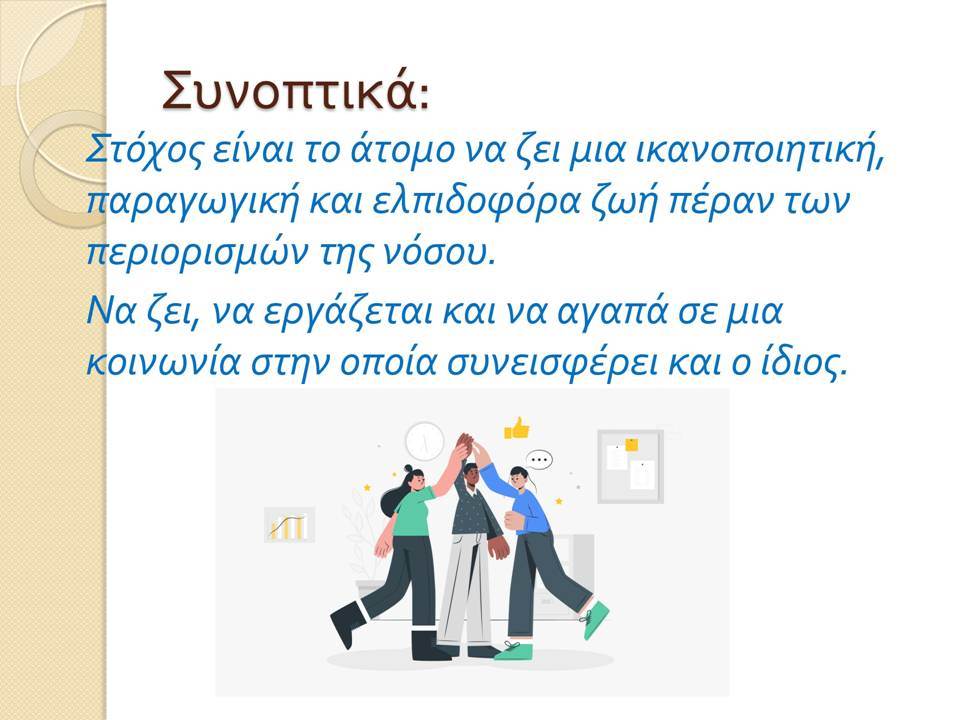 Συνοπτικά:

Στόχος είναι το άτομο να ζει μια ικανοποιητική, παραγωγική και ελπιδοφόρα ζωή πέραν των περιορισμών της νόσου.

Να ζει, να εργάζεται και να αγαπά σε μια κοινωνία στην οποία συνεισφέρει και ο ίδιος.